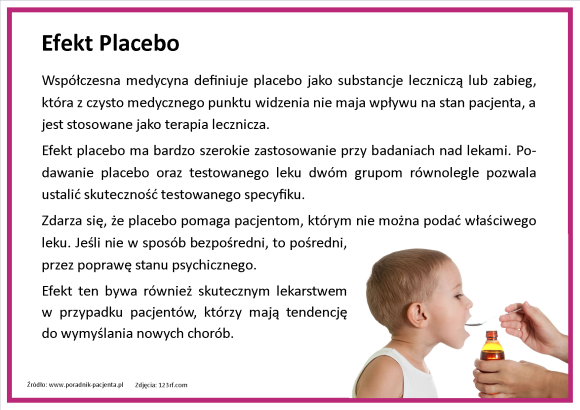 Efekt Placebo

Współczesna medycyna definiuje placebo jako substancje leczniczą lub zabieg, która z czysto medycznego punktu widzenia nie maja wpływu na stan pacjenta, a jest stosowane jako terapia lecznicza.

Efekt placebo ma bardzo szerokie zastosowanie przy badaniach nad lekami. Podawanie placebo oraz testowanego leku dwóm grupom równolegle pozwala ustalić skuteczność testowanego specyfiku.

Zdarza się, że placebo pomaga pacjentom, którym nie można podać właściwego leku. Jeśli nie w sposób bezpośredni, to pośredni, przez poprawę stanu psychicznego.

Efekt ten bywa również skutecznym lekarstwem w przypadku pacjentów, którzy mają tendencję do wymyślania nowych chorób.

Źródło: www.poradnik-pacjenta.pl Zdjęcia: 123rf.com